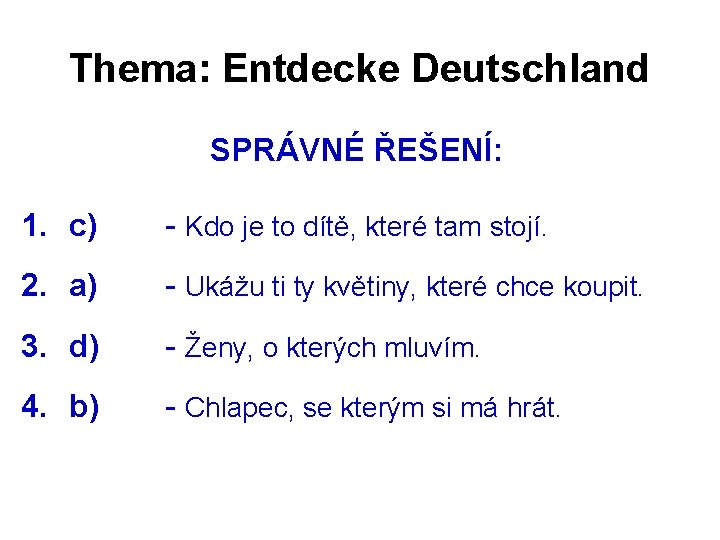 Thema: Entdecke Deutschland

SPRÁVNÉ ŘEŠENÍ:

1. c) - Kdo je to dítě, které tam stojí.

2. a) - Ukážu ti ty květiny, které chce koupit.

3. d) - Ženy, o kterých mluvím.

4. b) - Chlapec, se kterým si má hrát.